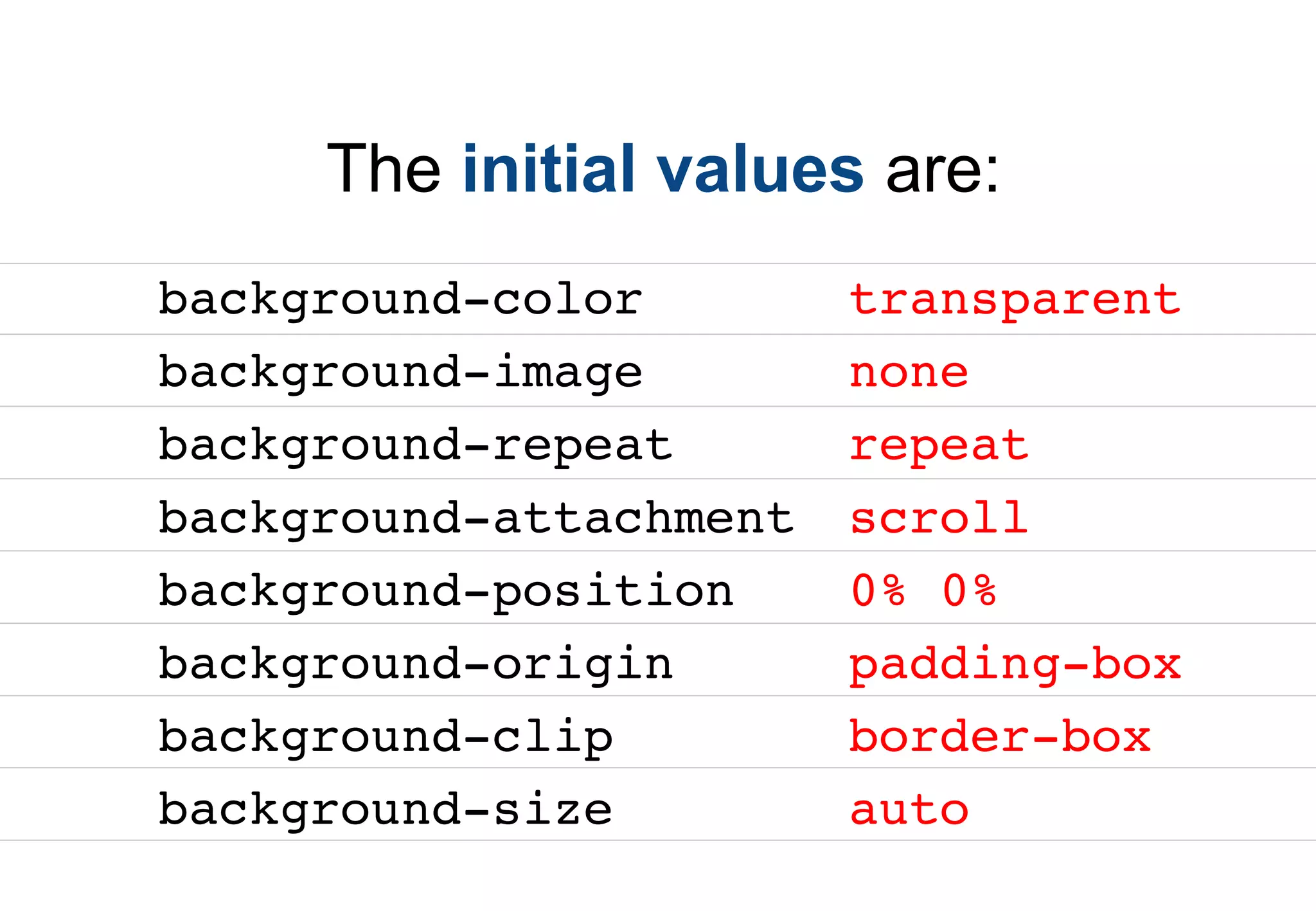 The initial values are:

| | |
|---|---|
| background-color | transparent |
| background-image | none |
| background-repeat | repeat |
| background-attachment | scroll |
| background-position | 0% 0% |
| background-origin | padding-box |
| background-clip | border-box |
| background-size | auto |